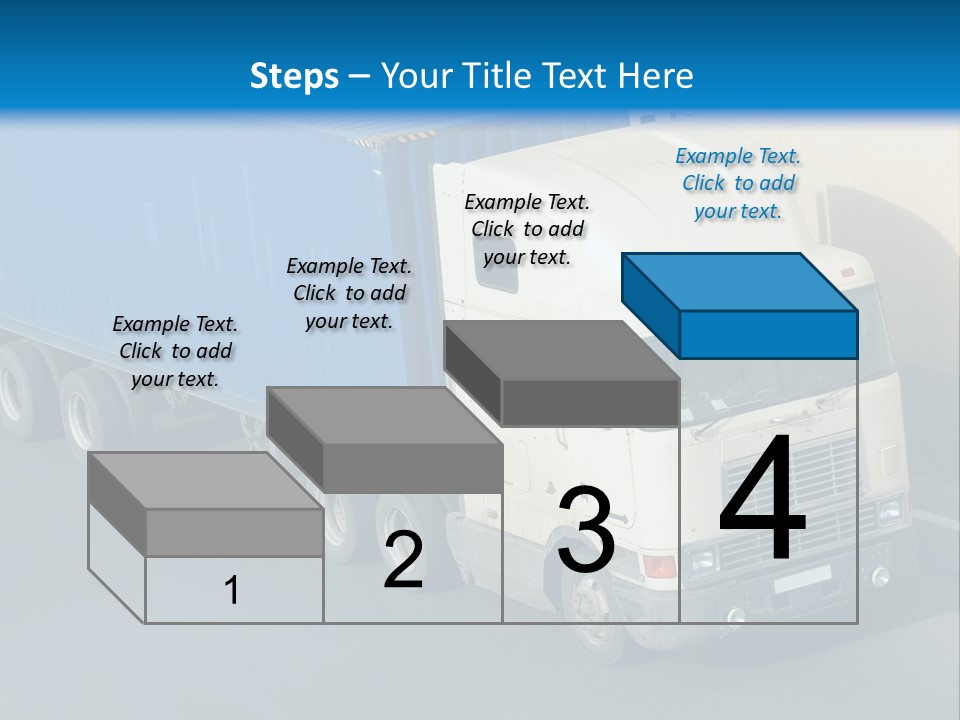 Steps – Your Title Text Here

Example Text. Click to add your text.

Example Text. Click to add your text.

Example Text. Click to add your text.

Example Text. Click to add your text.

1

2

3

4